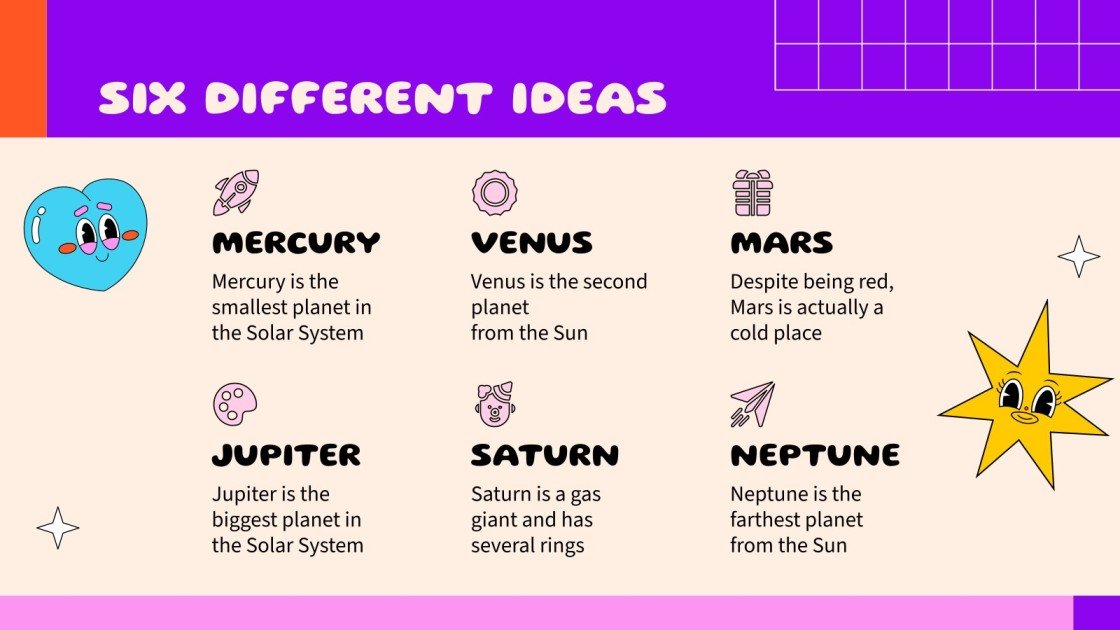 SIX DIFFERENT IDEAS

MERCURY

Mercury is the smallest planet in the Solar System

VENUS

Venus is the second planet from the Sun

MARS

Despite being red, Mars is actually a cold place

JUPITER

Jupiter is the biggest planet in the Solar System

SATURN

Saturn is a gas giant and has several rings

NEPTUNE

Neptune is the farthest planet from the Sun